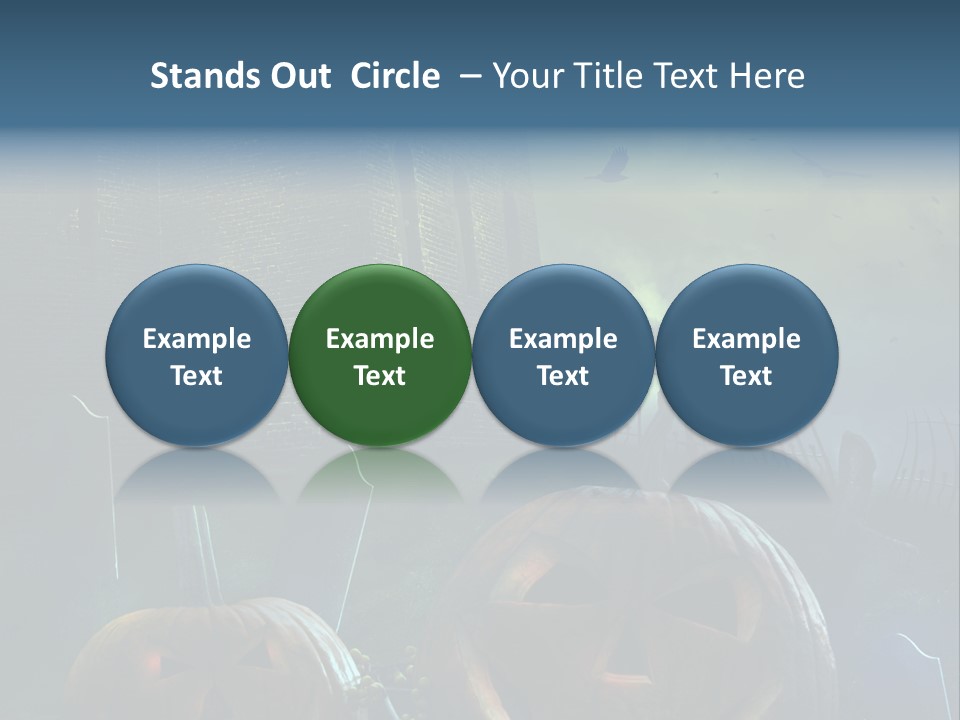 Stands Out Circle – Your Title Text Here

Example Text

Example Text

Example Text

Example Text